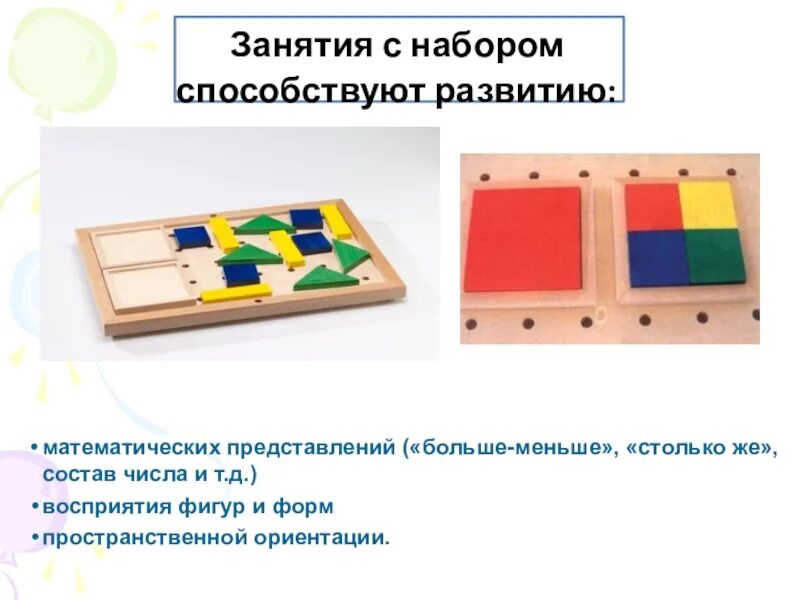 Занятия с набором способствуют развитию:

• математических представлений («больше-меньше», «столько же», состав числа и т.д.)
• восприятия фигур и форм
• пространственной ориентации.